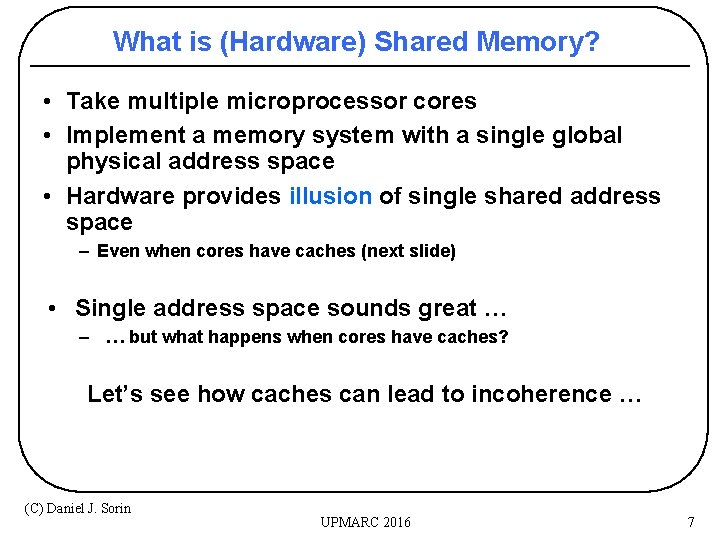 What is (Hardware) Shared Memory?

• Take multiple microprocessor cores
• Implement a memory system with a single global physical address space
• Hardware provides illusion of single shared address space
– Even when cores have caches (next slide)

• Single address space sounds great …
– … but what happens when cores have caches?

Let's see how caches can lead to incoherence …

(C) Daniel J. Sorin

UPMARC 2016

7